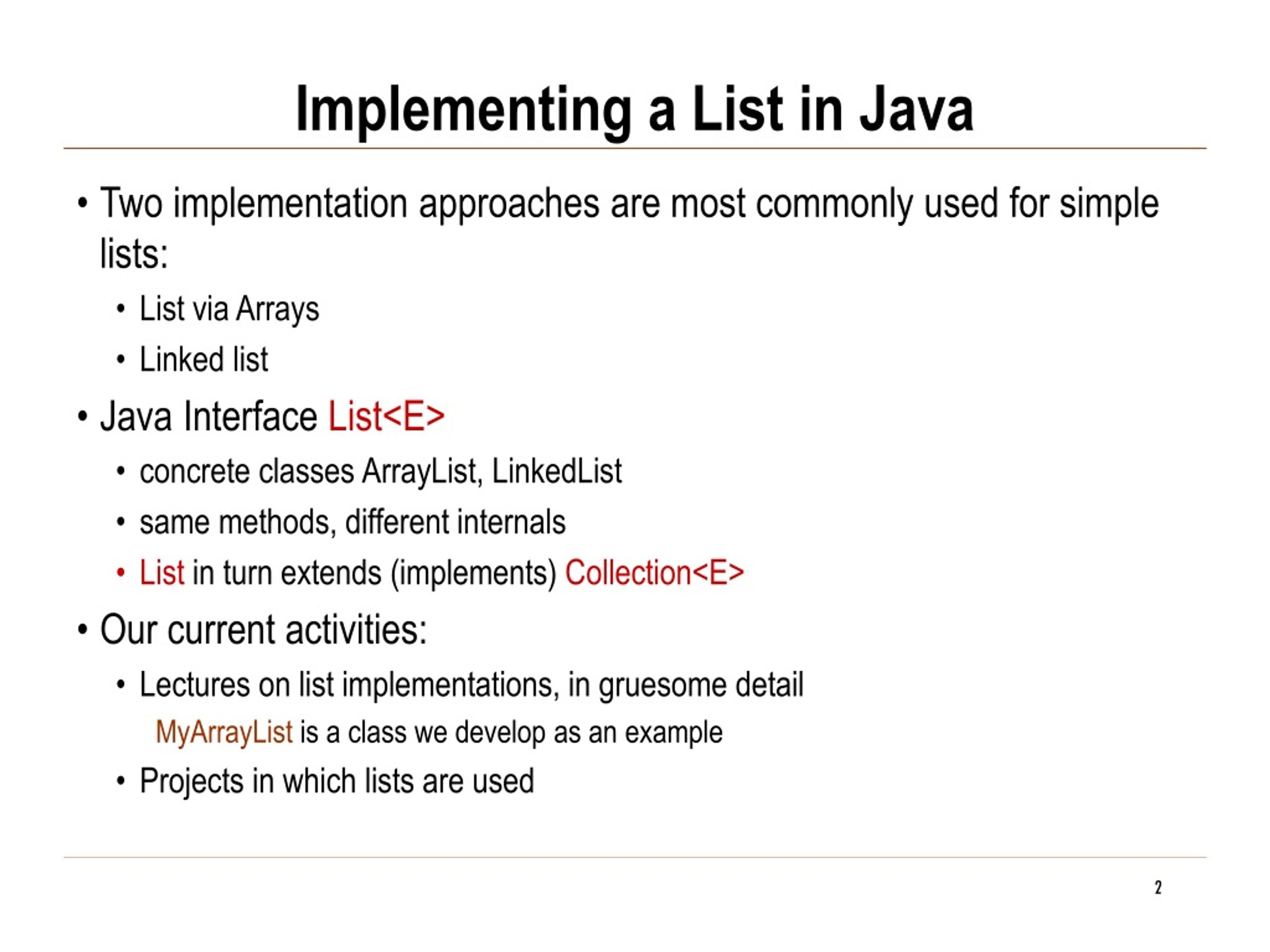 Implementing a List in Java

• Two implementation approaches are most commonly used for simple lists:
  • List via Arrays
  • Linked list
• Java Interface List<E>
  • concrete classes ArrayList, LinkedList
  • same methods, different internals
  • List in turn extends (implements) Collection<E>
• Our current activities:
  • Lectures on list implementations, in gruesome detail
    MyArrayList is a class we develop as an example
  • Projects in which lists are used

2